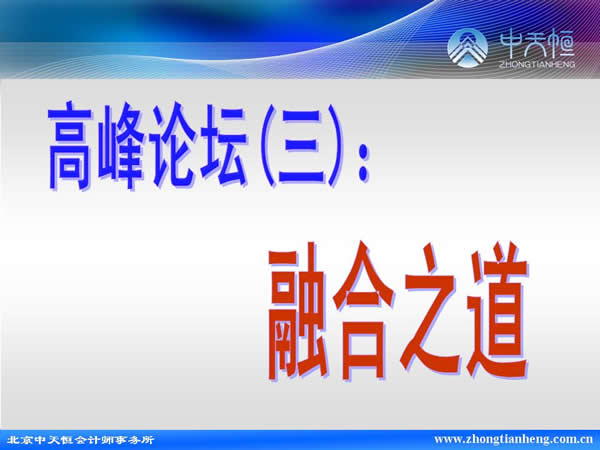 中天恒
ZHONGTIANHENG

高峰论坛(三):

融合之道

北京中天恒会计师事务所
www.zhongtianheng.com.cn